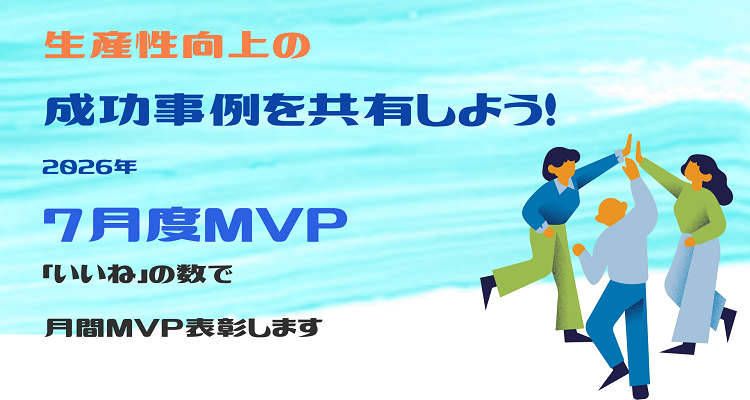 生産性向上の

成功事例を共有しよう!

2026年

7月度MVP

「いいね」の数で

月間MVP表彰します